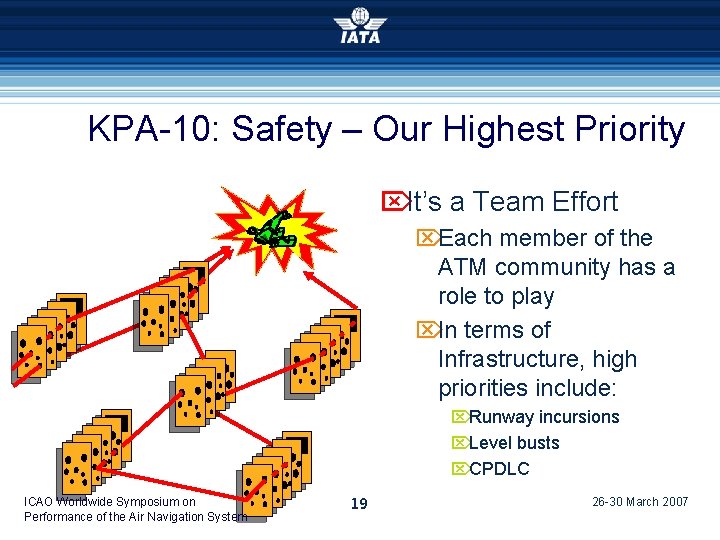 IATA

KPA-10: Safety – Our Highest Priority

It's a Team Effort

Each member of the ATM community has a role to play

In terms of Infrastructure, high priorities include:

Runway incursions

Level busts

CPDLC

ICAO Worldwide Symposium on Performance of the Air Navigation System

19

26-30 March 2007